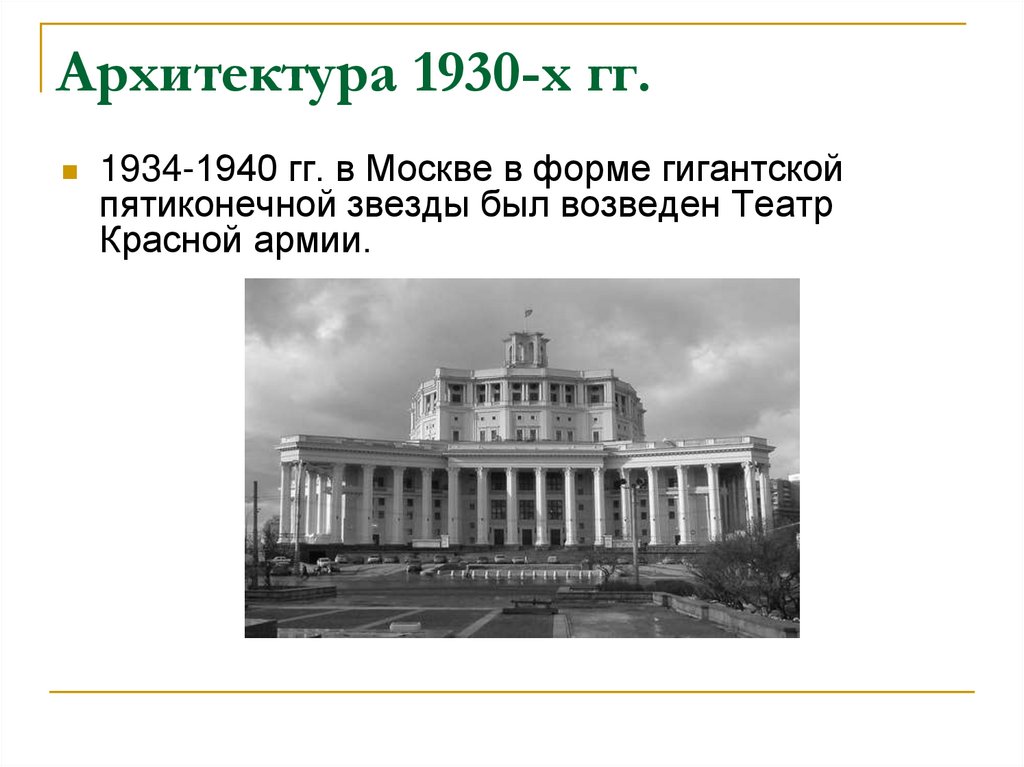 Архитектура 1930-х гг.

1934-1940 гг. в Москве в форме гигантской пятиконечной звезды был возведен Театр Красной армии.